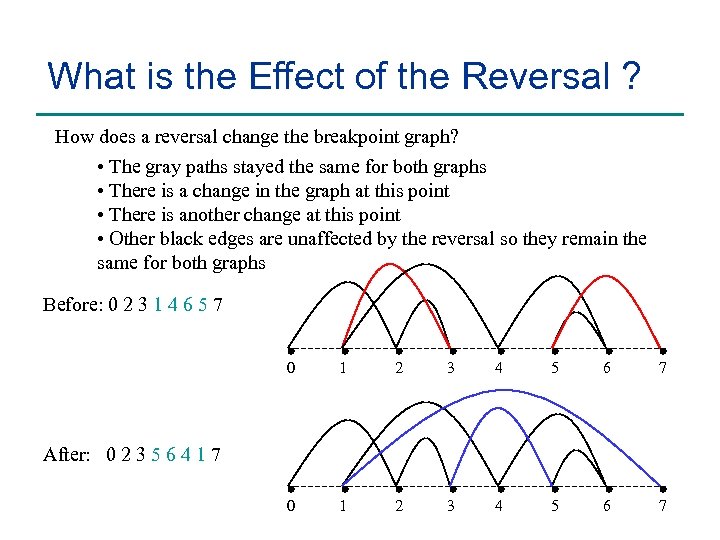 What is the Effect of the Reversal ?

How does a reversal change the breakpoint graph?

• The gray paths stayed the same for both graphs
• There is a change in the graph at this point
• There is another change at this point
• Other black edges are unaffected by the reversal so they remain the same for both graphs

Before: 0 2 3 1 4 6 5 7

0 1 2 3 4 5 6 7

After: 0 2 3 5 6 4 1 7

0 1 2 3 4 5 6 7